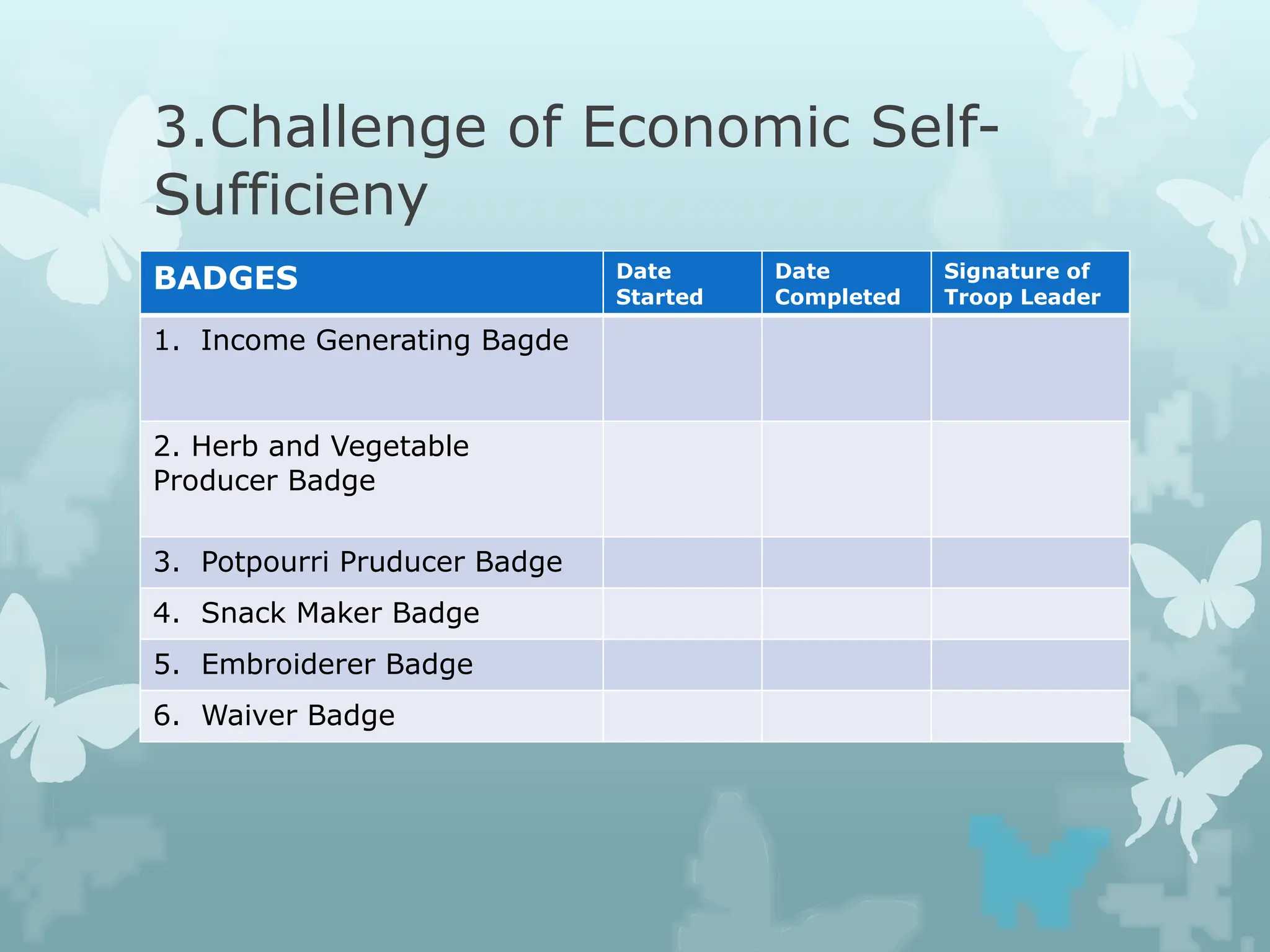 3.Challenge of Economic Self-Sufficieny

| BADGES | Date Started | Date Completed | Signature of Troop Leader |
|---|---|---|---|
| 1. Income Generating Bagde | | | |
| 2. Herb and Vegetable Producer Badge | | | |
| 3. Potpourri Pruducer Badge | | | |
| 4. Snack Maker Badge | | | |
| 5. Embroiderer Badge | | | |
| 6. Waiver Badge | | | |